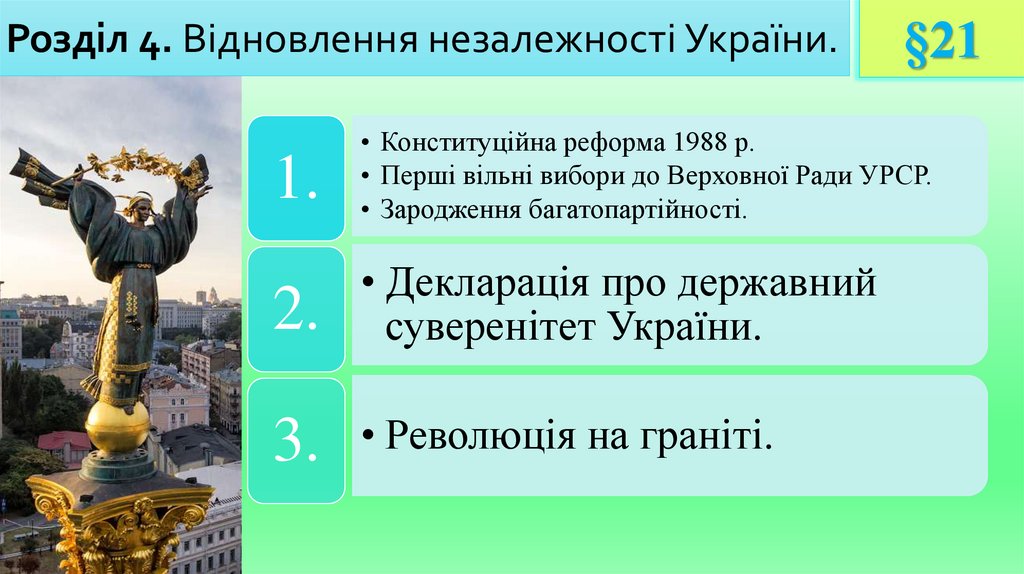 Розділ 4. Відновлення незалежності України.

§21

1.

• Конституційна реформа 1988 р.
• Перші вільні вибори до Верховної Ради УРСР.
• Зародження багатопартійності.

2.

• Декларація про державний суверенітет України.

3.

• Революція на граніті.